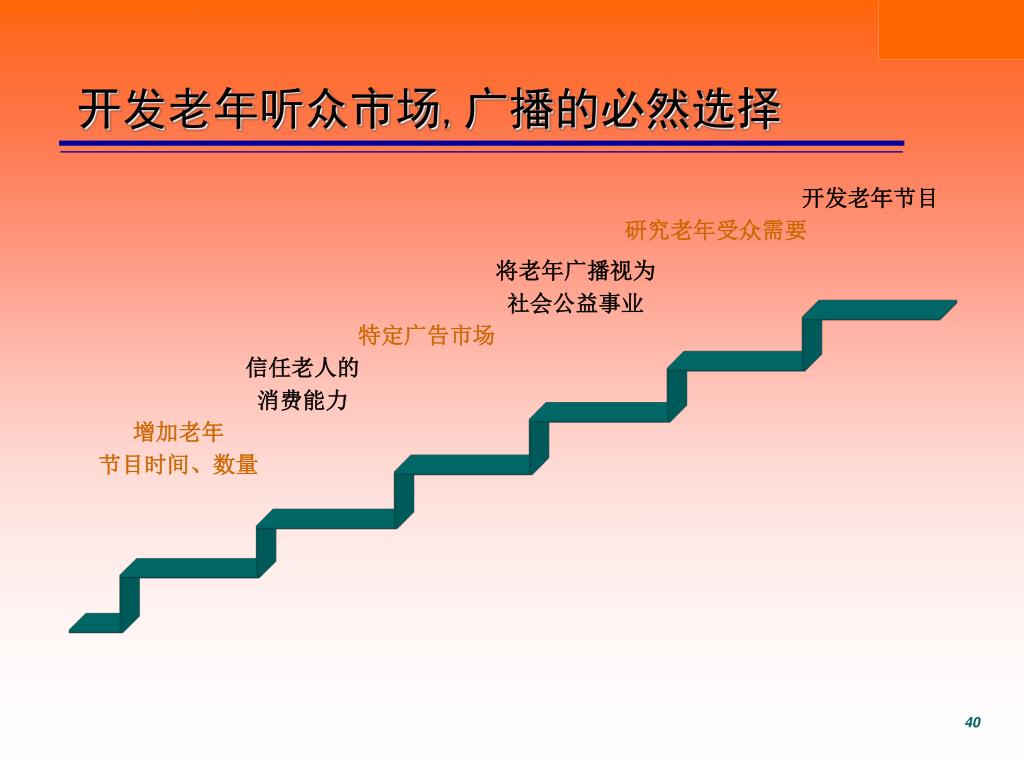 开发老年听众市场, 广播的必然选择

开发老年节目

研究老年受众需要

将老年广播视为
社会公益事业

特定广告市场

信任老人的
消费能力

增加老年
节目时间、数量

40